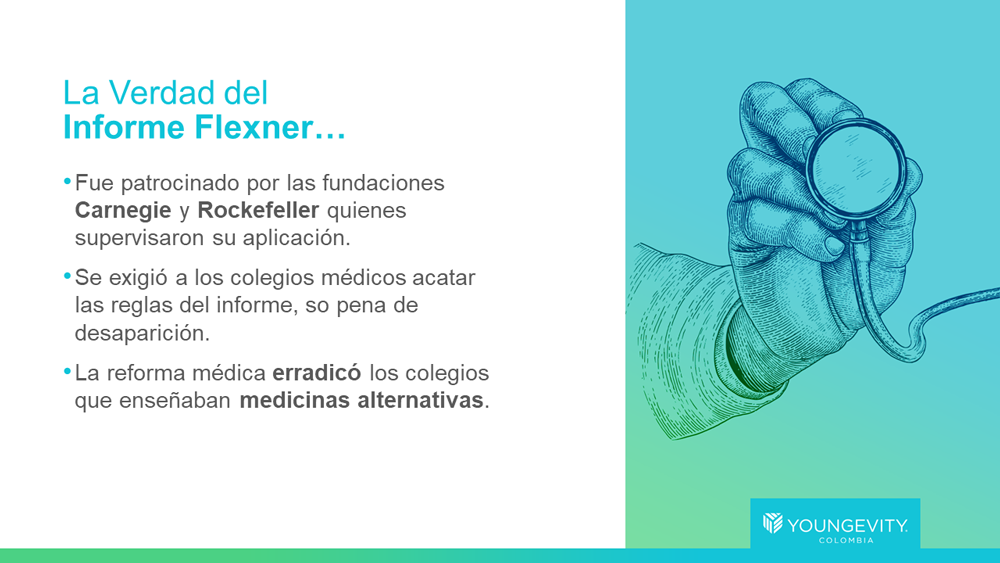 La Verdad del
Informe Flexner…

• Fue patrocinado por las fundaciones Carnegie y Rockefeller quienes supervisaron su aplicación.

• Se exigió a los colegios médicos acatar las reglas del informe, so pena de desaparición.

• La reforma médica erradicó los colegios que enseñaban medicinas alternativas.

YOUNGEVITY.
COLOMBIA